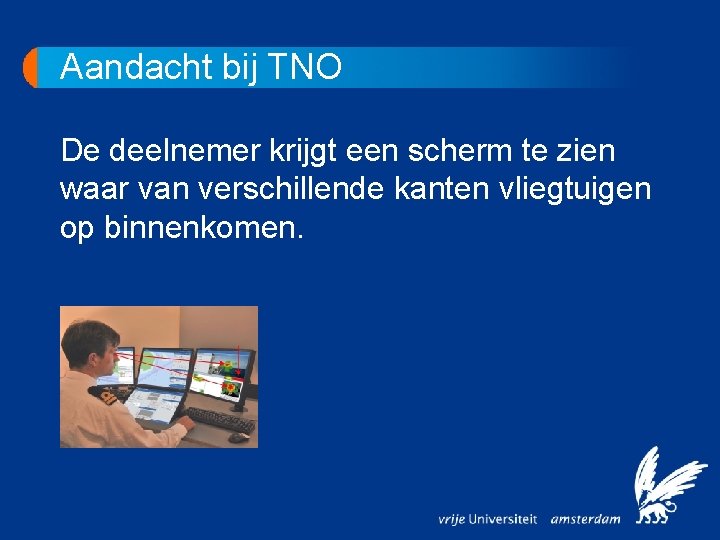 Aandacht bij TNO

De deelnemer krijgt een scherm te zien waar van verschillende kanten vliegtuigen op binnenkomen.

vrije Universiteit amsterdam